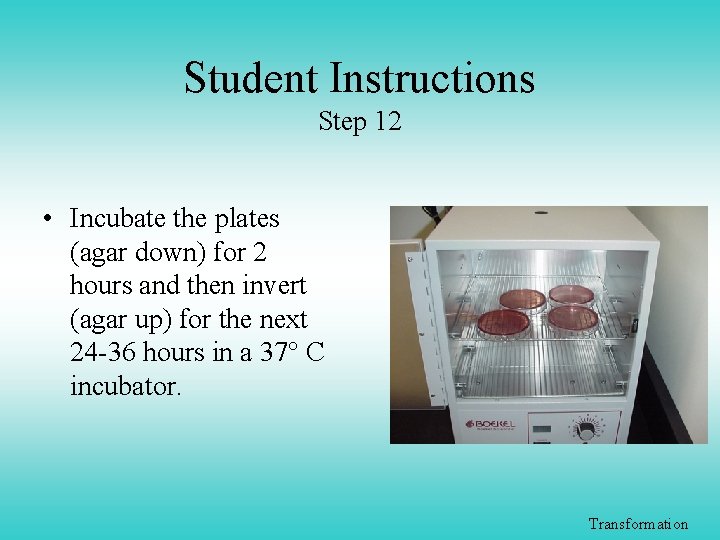 Student Instructions
Step 12

• Incubate the plates (agar down) for 2 hours and then invert (agar up) for the next 24-36 hours in a 37° C incubator.

BOEKEL

Transformation